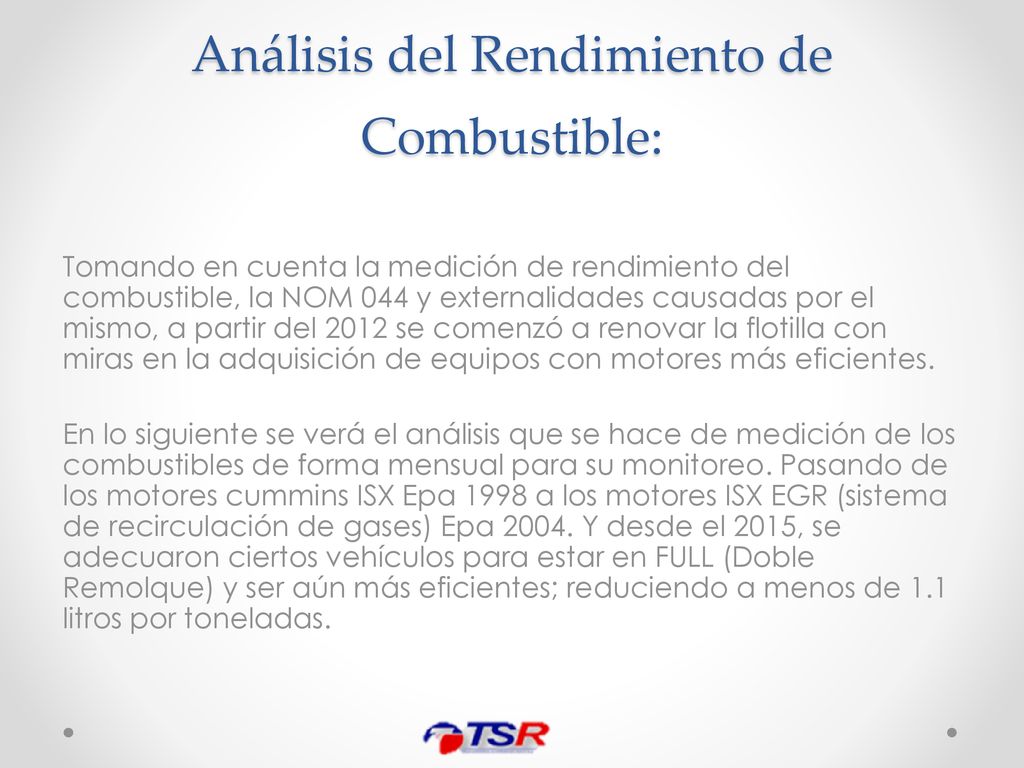 Análisis del Rendimiento de Combustible:

Tomando en cuenta la medición de rendimiento del combustible, la NOM 044 y externalidades causadas por el mismo, a partir del 2012 se comenzó a renovar la flotilla con miras en la adquisición de equipos con motores más eficientes.

En lo siguiente se verá el análisis que se hace de medición de los combustibles de forma mensual para su monitoreo. Pasando de los motores cummins ISX Epa 1998 a los motores ISX EGR (sistema de recirculación de gases) Epa 2004. Y desde el 2015, se adecuaron ciertos vehículos para estar en FULL (Doble Remolque) y ser aún más eficientes; reduciendo a menos de 1.1 litros por toneladas.

TSR